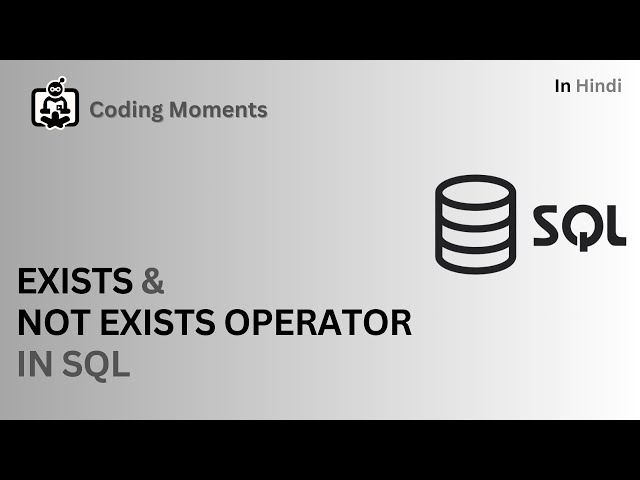 Coding Moments

In Hindi

SQL

EXISTS &
NOT EXISTS OPERATOR
IN SQL